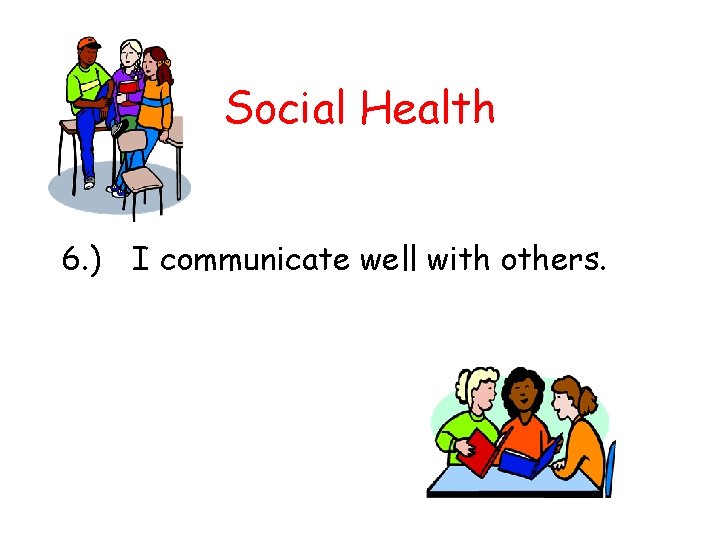 Social Health

6.) I communicate well with others.